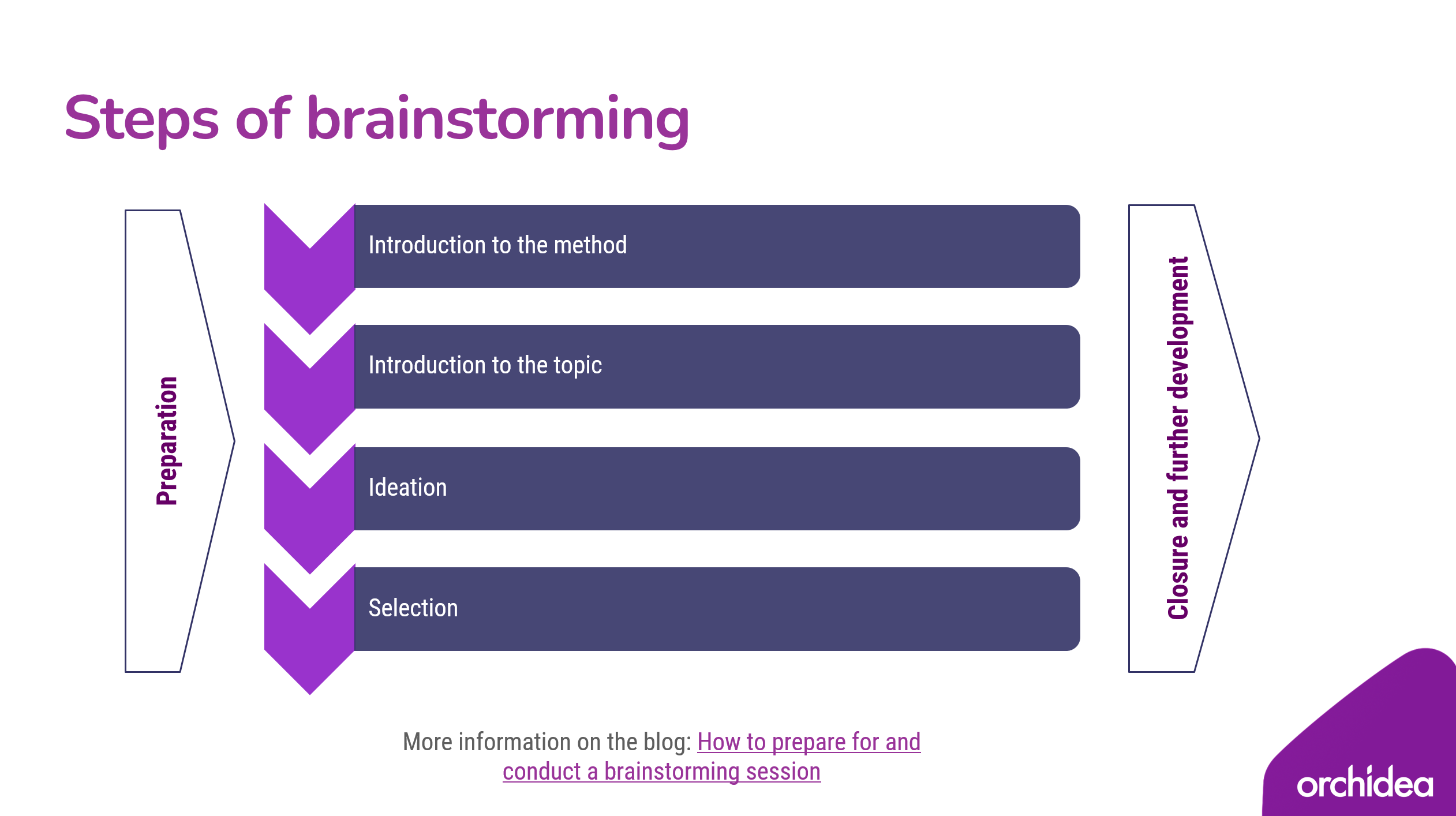 Steps of brainstorming

Preparation

Introduction to the method

Introduction to the topic

Ideation

Selection

Closure and further development

More information on the blog: How to prepare for and conduct a brainstorming session

orchidea